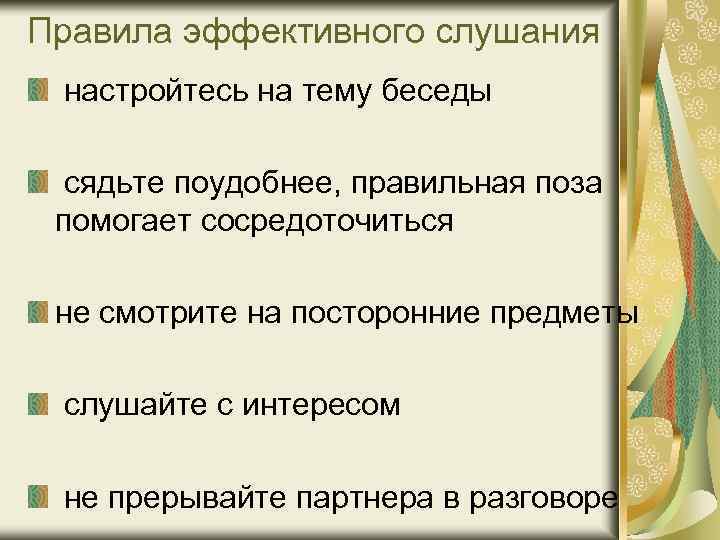 Правила эффективного слушания

настройтесь на тему беседы

сядьте поудобнее, правильная поза помогает сосредоточиться

не смотрите на посторонние предметы

слушайте с интересом

не прерывайте партнера в разговоре